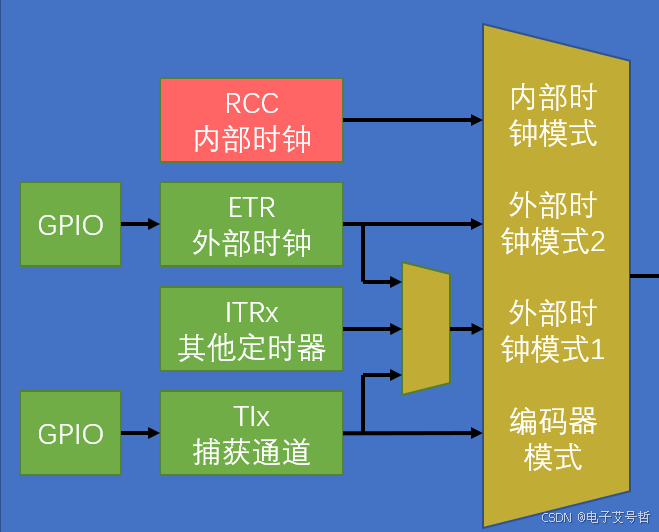 RCC
内部时钟

GPIO

ETR
外部时钟

ITRx
其他定时器

GPIO

TIx
捕获通道

内部时钟模式

外部时钟模式2

外部时钟模式1

编码器模式

CSDN @电子艾号哲